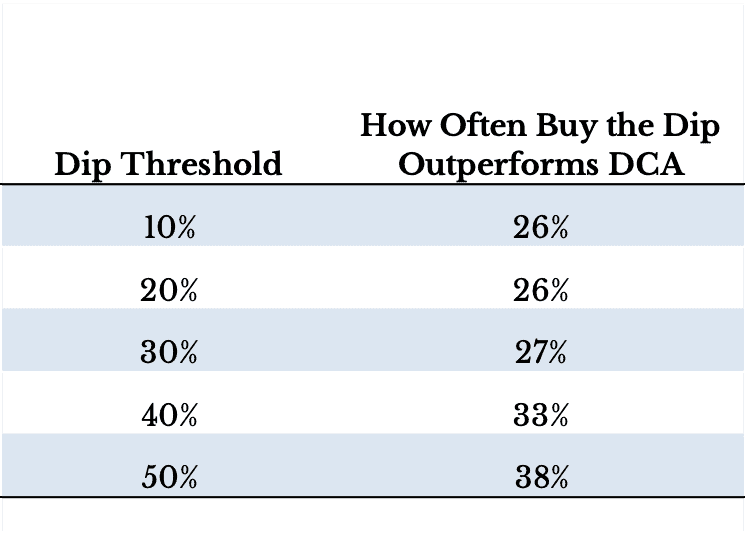 | Dip Threshold | How Often Buy the Dip Outperforms DCA |
|---|---|
| 10% | 26% |
| 20% | 26% |
| 30% | 27% |
| 40% | 33% |
| 50% | 38% |